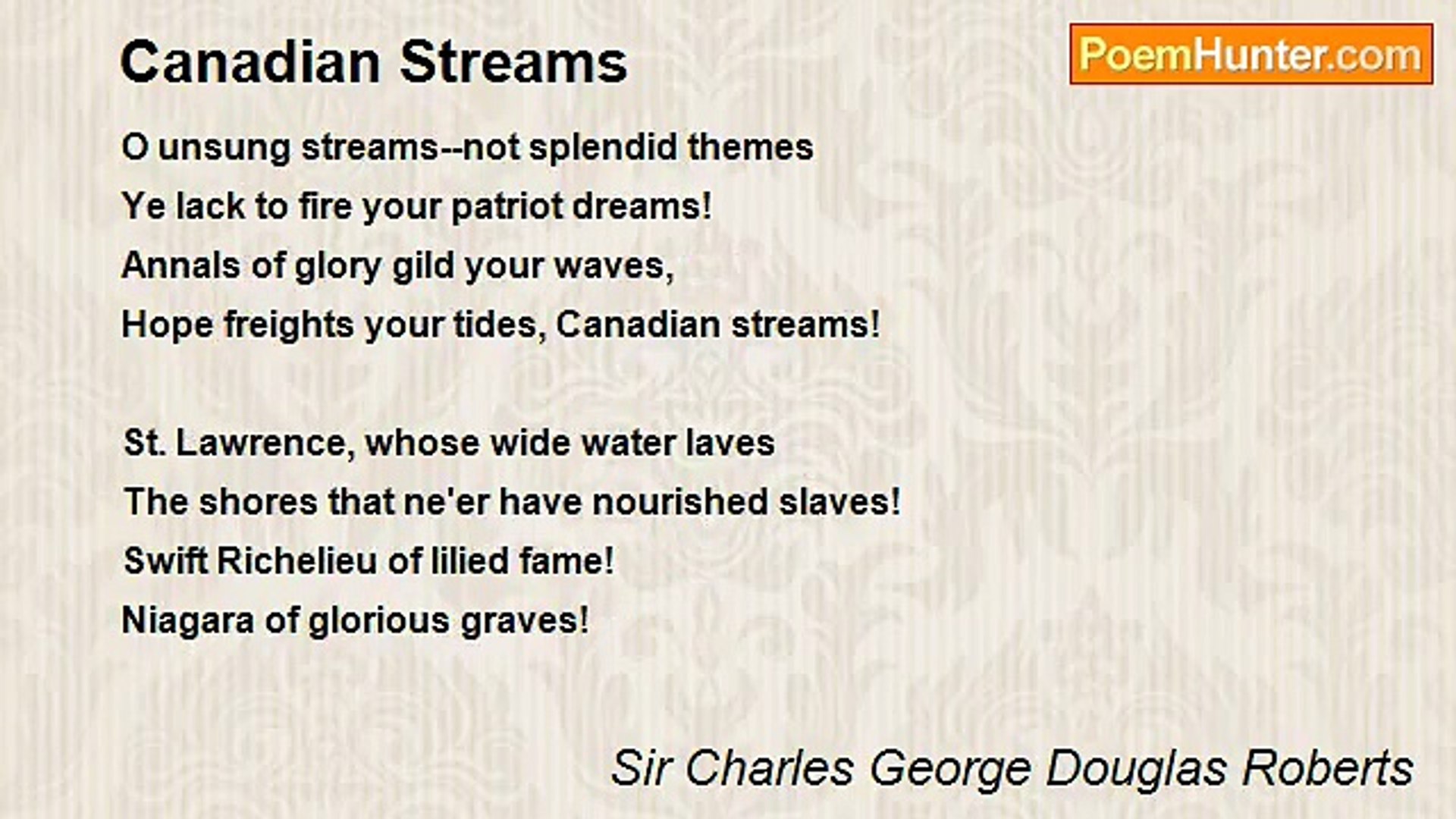 Canadian Streams

PoemHunter.com

O unsung streams--not splendid themes
Ye lack to fire your patriot dreams!
Annals of glory gild your waves,
Hope freights your tides, Canadian streams!

St. Lawrence, whose wide water laves
The shores that ne'er have nourished slaves!
Swift Richelieu of lilied fame!
Niagara of glorious graves!

Sir Charles George Douglas Roberts